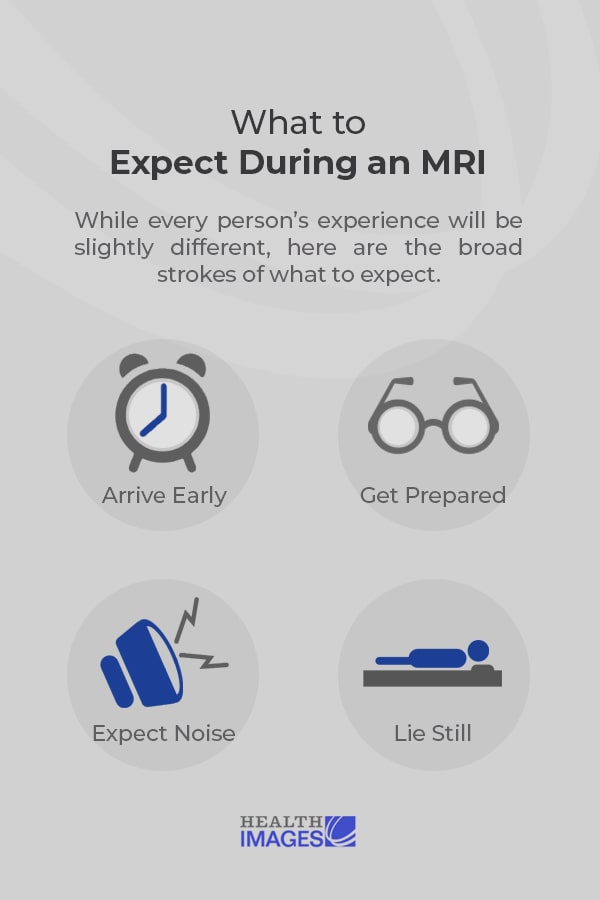 What to
Expect During an MRI

While every person's experience will be slightly different, here are the broad strokes of what to expect.

Arrive Early

Get Prepared

Expect Noise

Lie Still

HEALTH
IMAGES